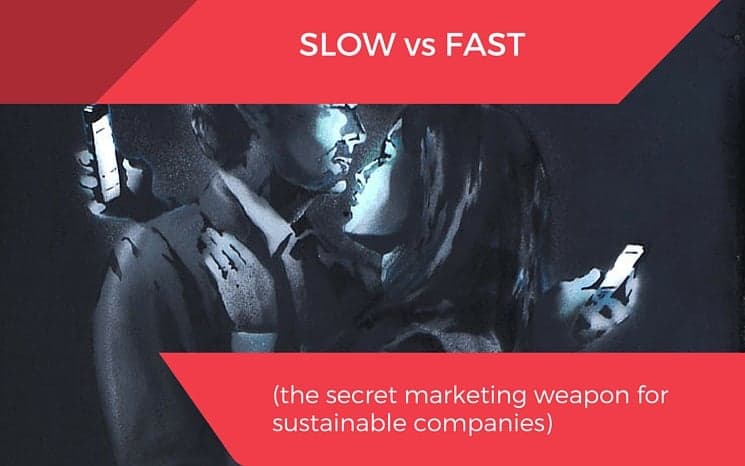 SLOW vs FAST

(the secret marketing weapon for sustainable companies)